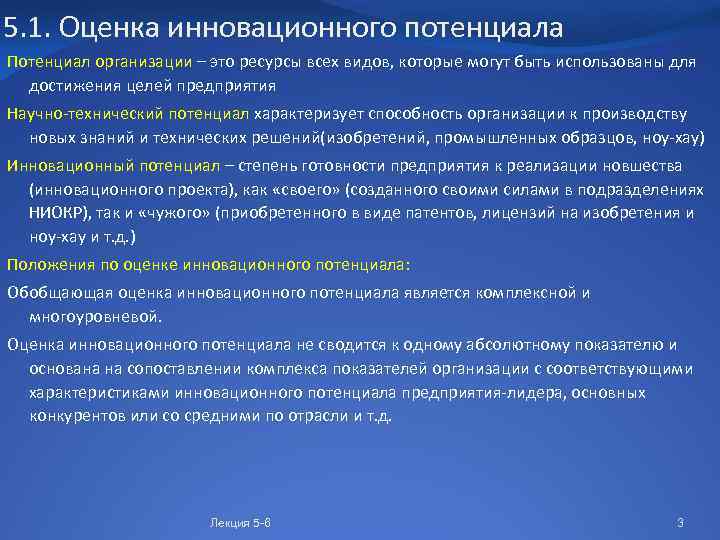 5.1. Оценка инновационного потенциала

Потенциал организации – это ресурсы всех видов, которые могут быть использованы для достижения целей предприятия

Научно-технический потенциал характеризует способность организации к производству новых знаний и технических решений(изобретений, промышленных образцов, ноу-хау)

Инновационный потенциал – степень готовности предприятия к реализации новшества (инновационного проекта), как «своего» (созданного своими силами в подразделениях НИОКР), так и «чужого» (приобретенного в виде патентов, лицензий на изобретения и ноу-хау и т.д.)

Положения по оценке инновационного потенциала:

Обобщающая оценка инновационного потенциала является комплексной и многоуровневой.

Оценка инновационного потенциала не сводится к одному абсолютному показателю и основана на сопоставлении комплекса показателей организации с соответствующими характеристиками инновационного потенциала предприятия-лидера, основных конкурентов или со средними по отрасли и т.д.

Лекция 5-6

3